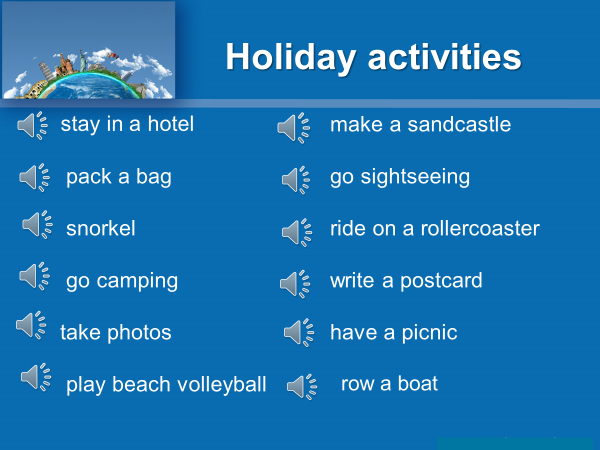 Holiday activities

stay in a hotel

pack a bag

snorkel

go camping

take photos

play beach volleyball

make a sandcastle

go sightseeing

ride on a rollercoaster

write a postcard

have a picnic

row a boat